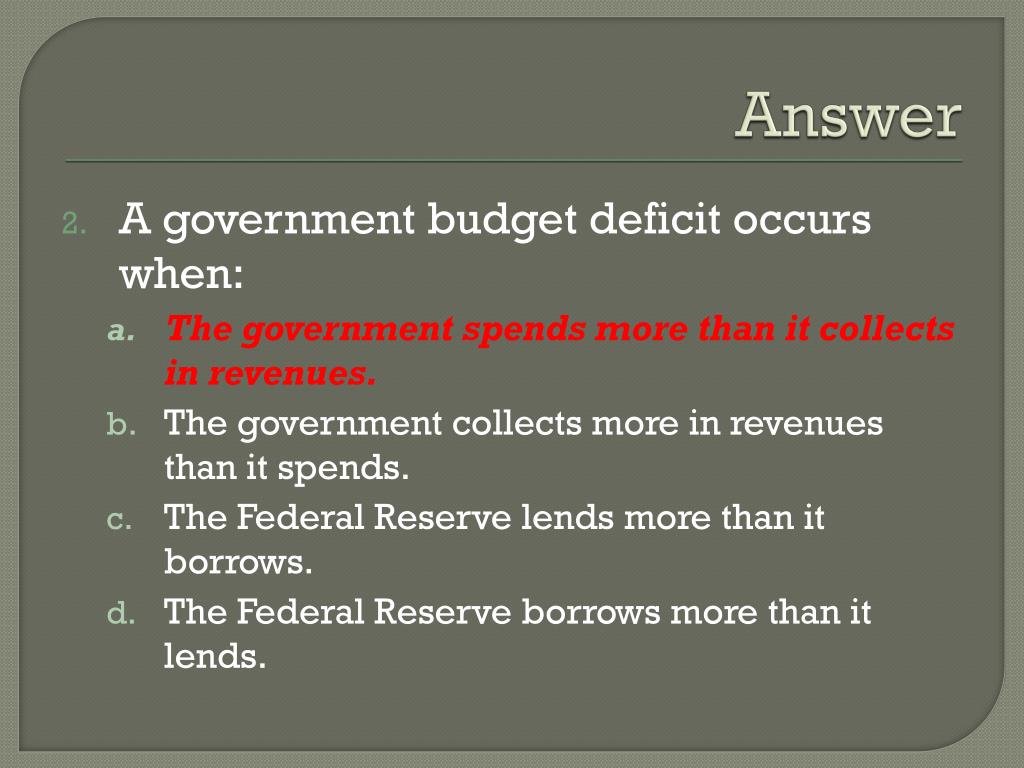 Answer

2. A government budget deficit occurs when:

a. The government spends more than it collects in revenues.

b. The government collects more in revenues than it spends.

c. The Federal Reserve lends more than it borrows.

d. The Federal Reserve borrows more than it lends.